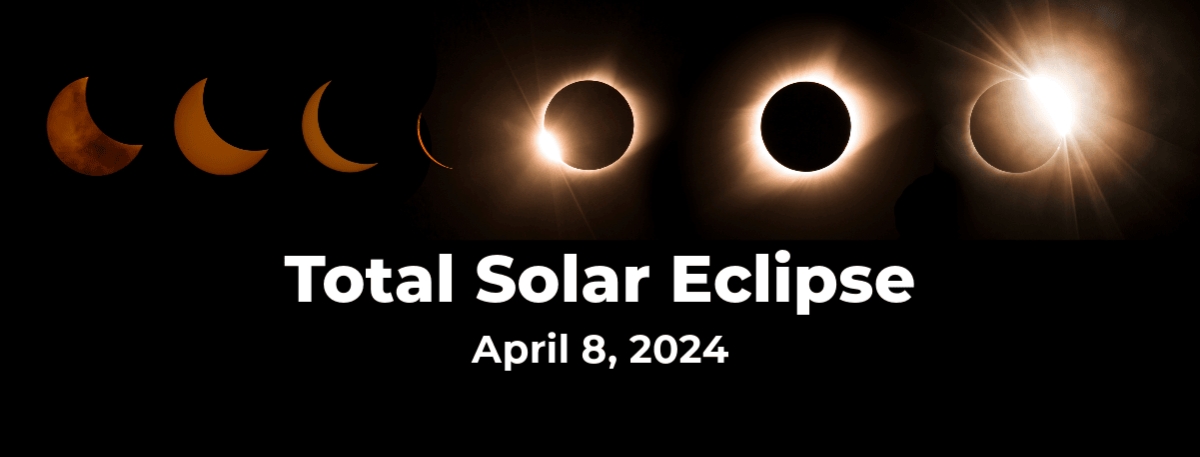 Total Solar Eclipse
April 8, 2024